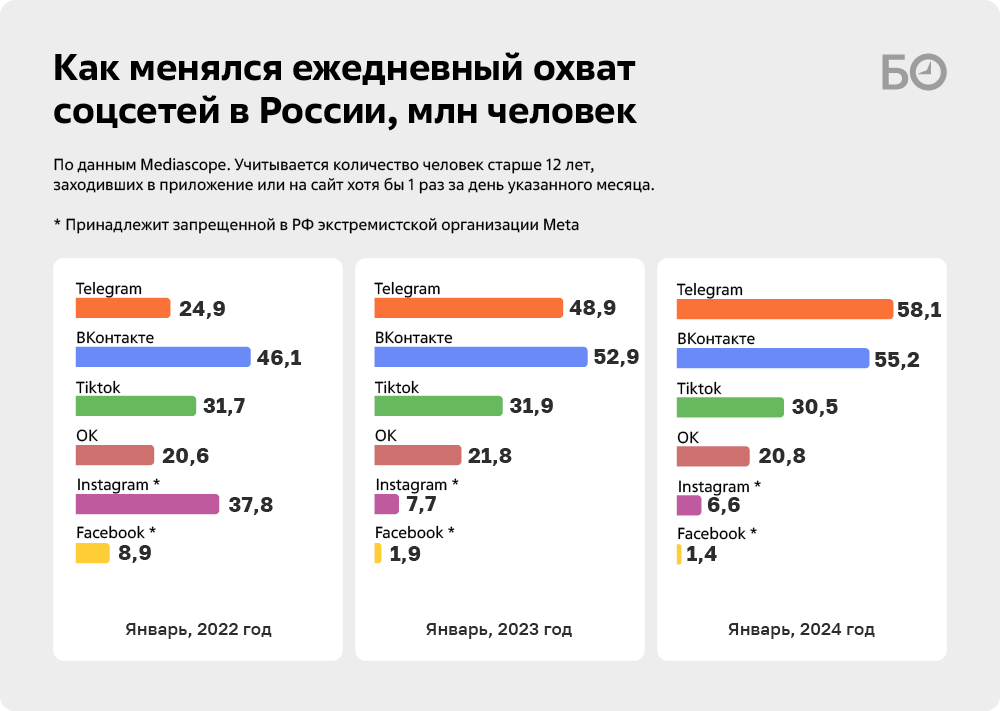 Как менялся ежедневный охват соцсетей в России, млн человек

БО

По данным Mediascope. Учитывается количество человек старше 12 лет, заходивших в приложение или на сайт хотя бы 1 раз за день указанного месяца.

* Принадлежит запрещенной в РФ экстремистской организации Meta

Telegram
24,9
ВКонтакте
46,1
Tiktok
31,7
OK
20,6
Instagram *
37,8
Facebook *
8,9
Январь, 2022 год

Telegram
48,9
ВКонтакте
52,9
Tiktok
31,9
OK
21,8
Instagram *
7,7
Facebook *
1,9
Январь, 2023 год

Telegram
58,1
ВКонтакте
55,2
Tiktok
30,5
OK
20,8
Instagram *
6,6
Facebook *
1,4
Январь, 2024 год